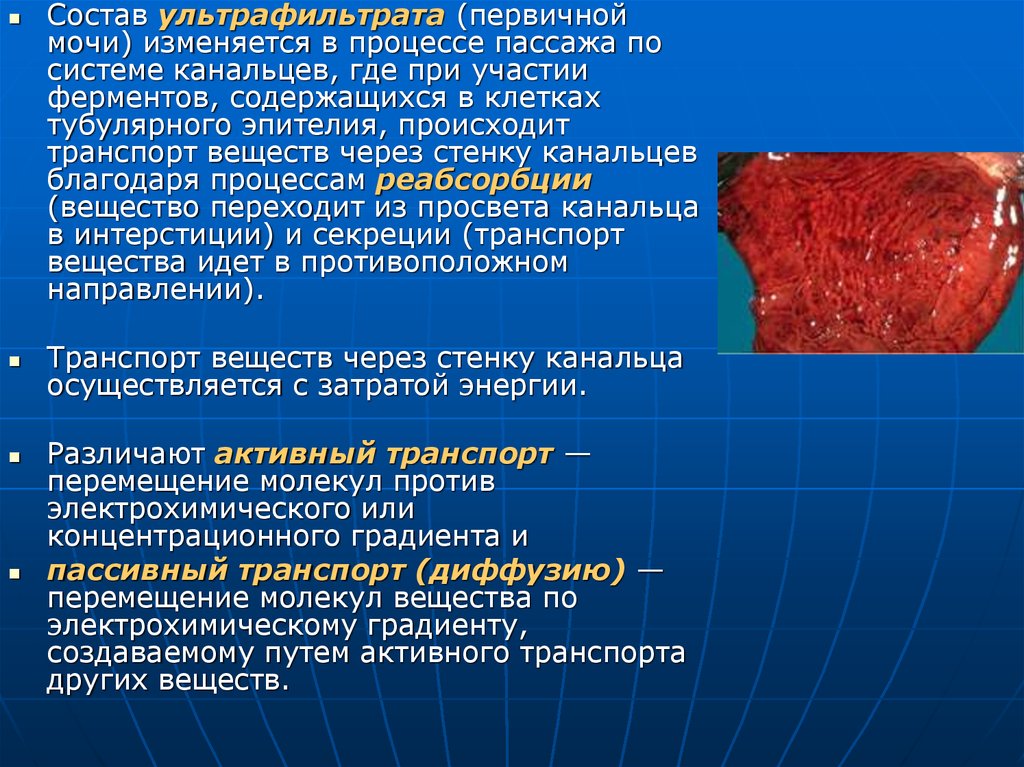 Состав ультрафильтрата (первичной мочи) изменяется в процессе пассажа по системе канальцев, где при участии ферментов, содержащихся в клетках тубулярного эпителия, происходит транспорт веществ через стенку канальцев благодаря процессам реабсорбции (вещество переходит из просвета канальца в интерстиции) и секреции (транспорт вещества идет в противоположном направлении).

Транспорт веществ через стенку канальца осуществляется с затратой энергии.

Различают активный транспорт — перемещение молекул против электрохимического или концентрационного градиента и

пассивный транспорт (диффузию) — перемещение молекул вещества по электрохимическому градиенту, создаваемому путем активного транспорта других веществ.